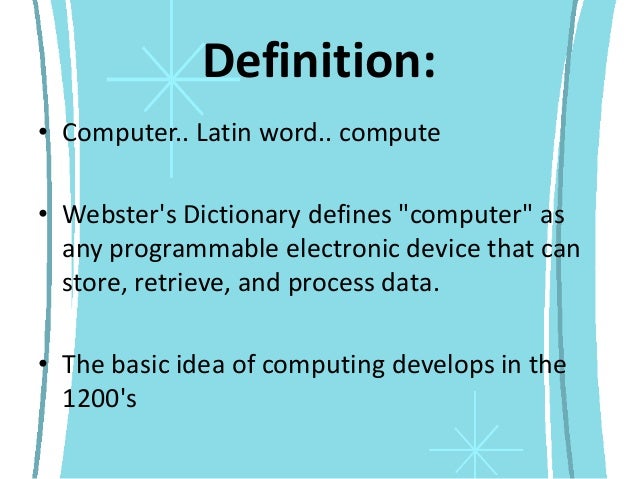 Definition:

• Computer.. Latin word.. compute

• Webster's Dictionary defines "computer" as any programmable electronic device that can store, retrieve, and process data.

• The basic idea of computing develops in the 1200's